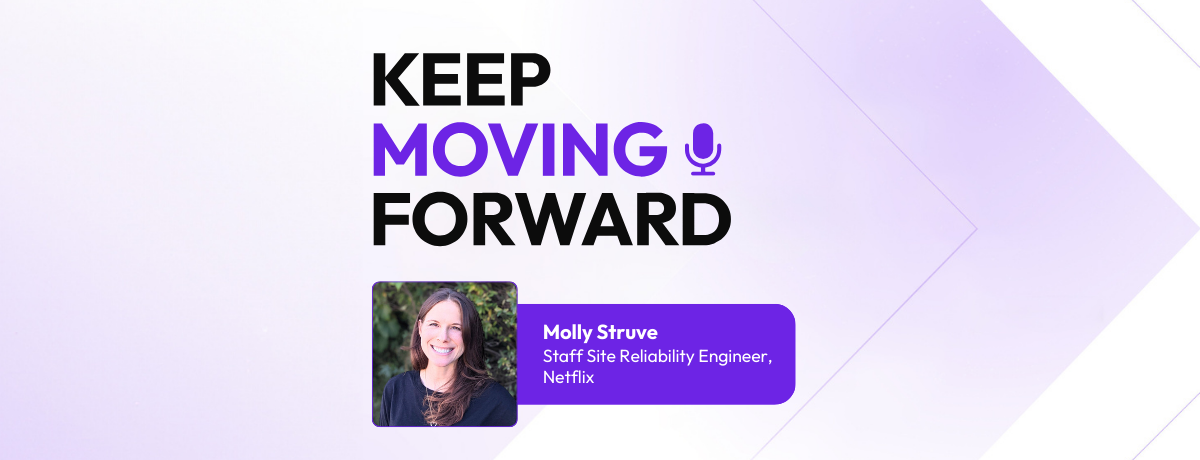 KEEP
MOVING
FORWARD

Molly Struve
Staff Site Reliability Engineer, Netflix